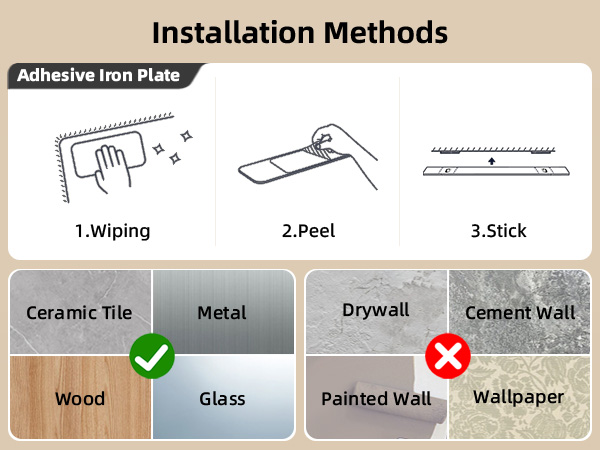 Installation Methods

Adhesive Iron Plate

1.Wiping

2.Peel

3.Stick

Ceramic Tile

Metal

Wood

Glass

Drywall

Cement Wall

Painted Wall

Wallpaper